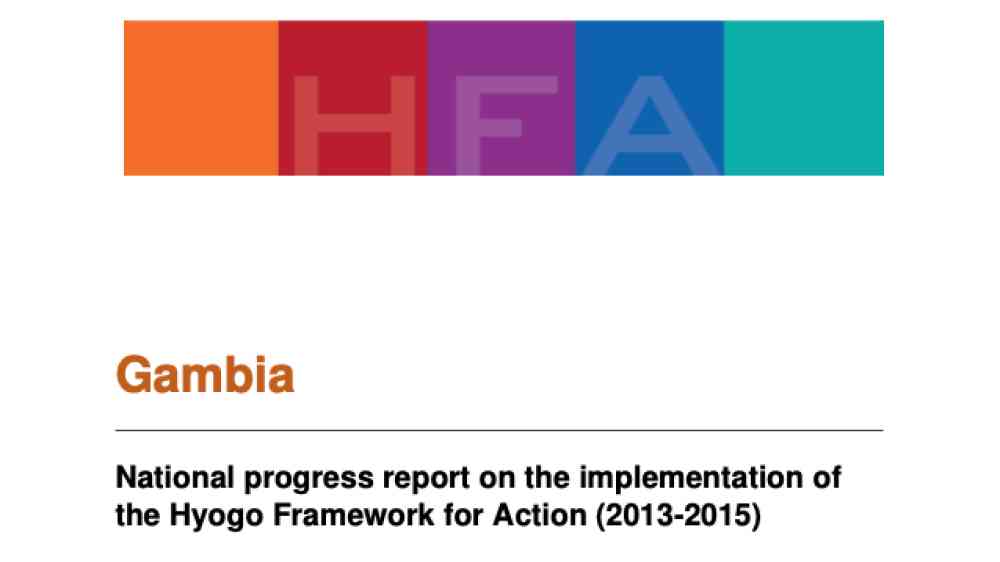 HFA

Gambia

National progress report on the implementation of the Hyogo Framework for Action (2013-2015)